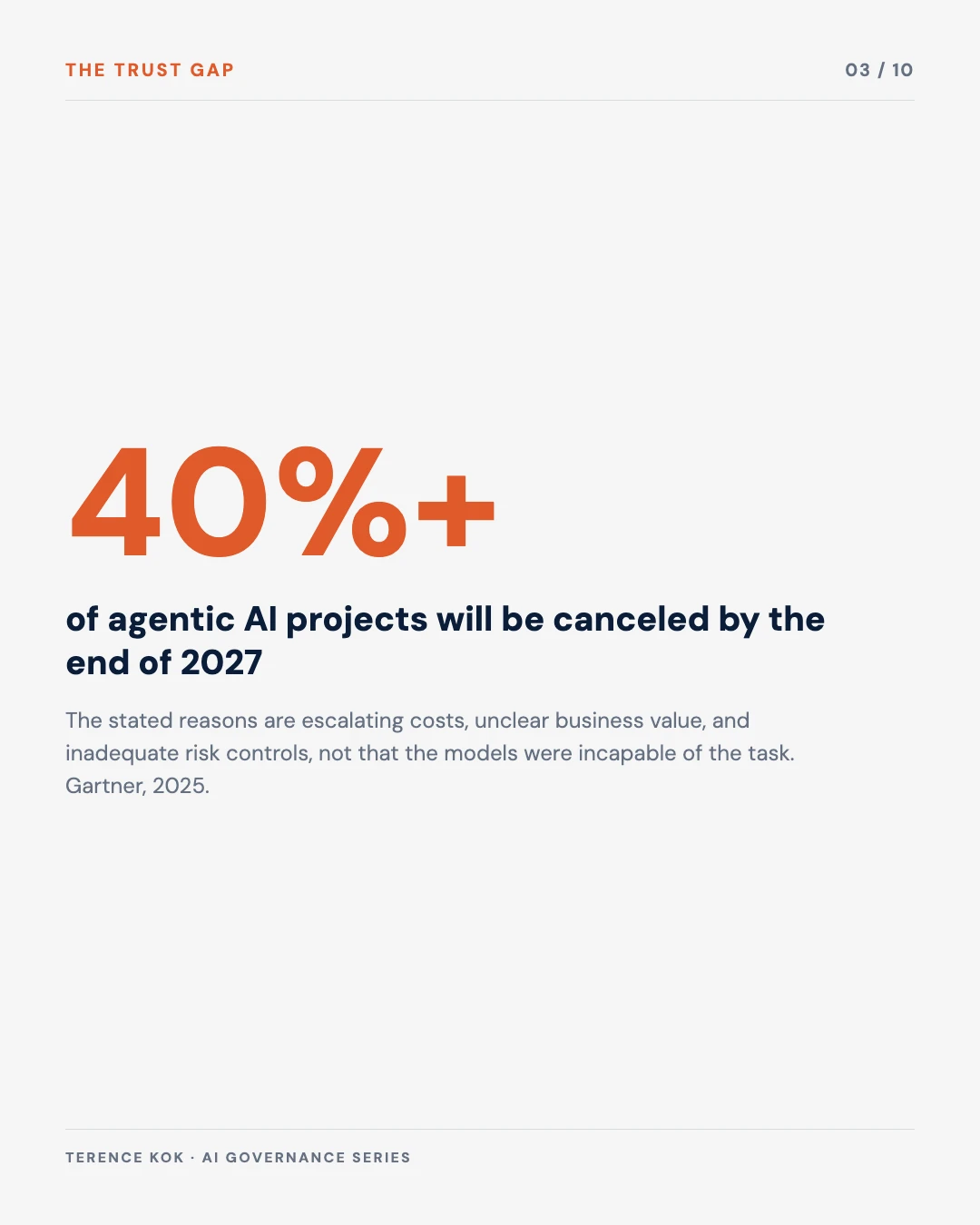 THE TRUST GAP

03 / 10

40%+

of agentic AI projects will be canceled by the end of 2027

The stated reasons are escalating costs, unclear business value, and inadequate risk controls, not that the models were incapable of the task. Gartner, 2025.

TERENCE KOK · AI GOVERNANCE SERIES